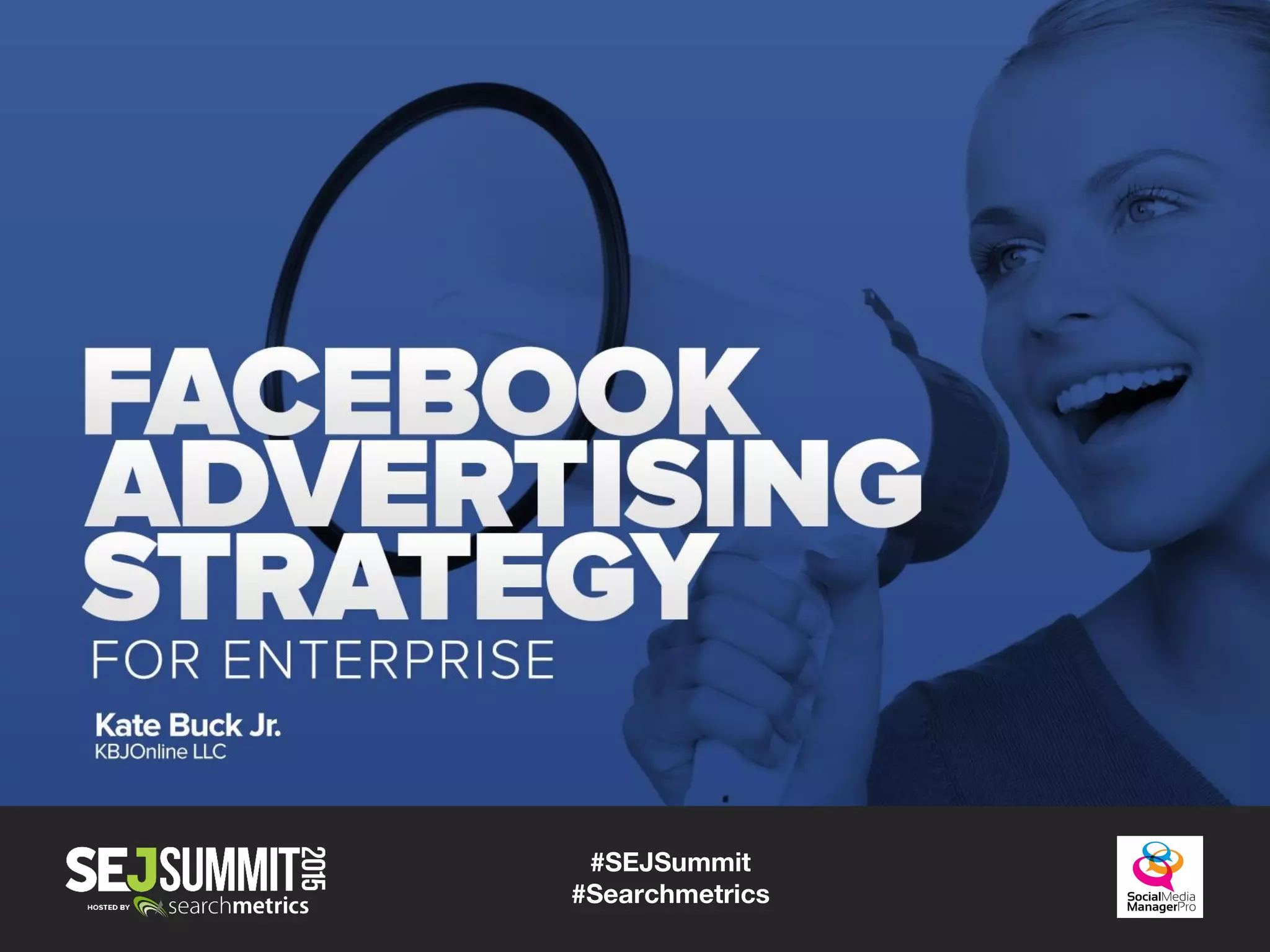 FACEBOOK ADVERTISING STRATEGY
FOR ENTERPRISE

Kate Buck Jr.
KBJOnline LLC

SEJSUMMIT 2015
HOSTED BY searchmetrics

#SEJSummit
#Searchmetrics

SocialMedia ManagerPro